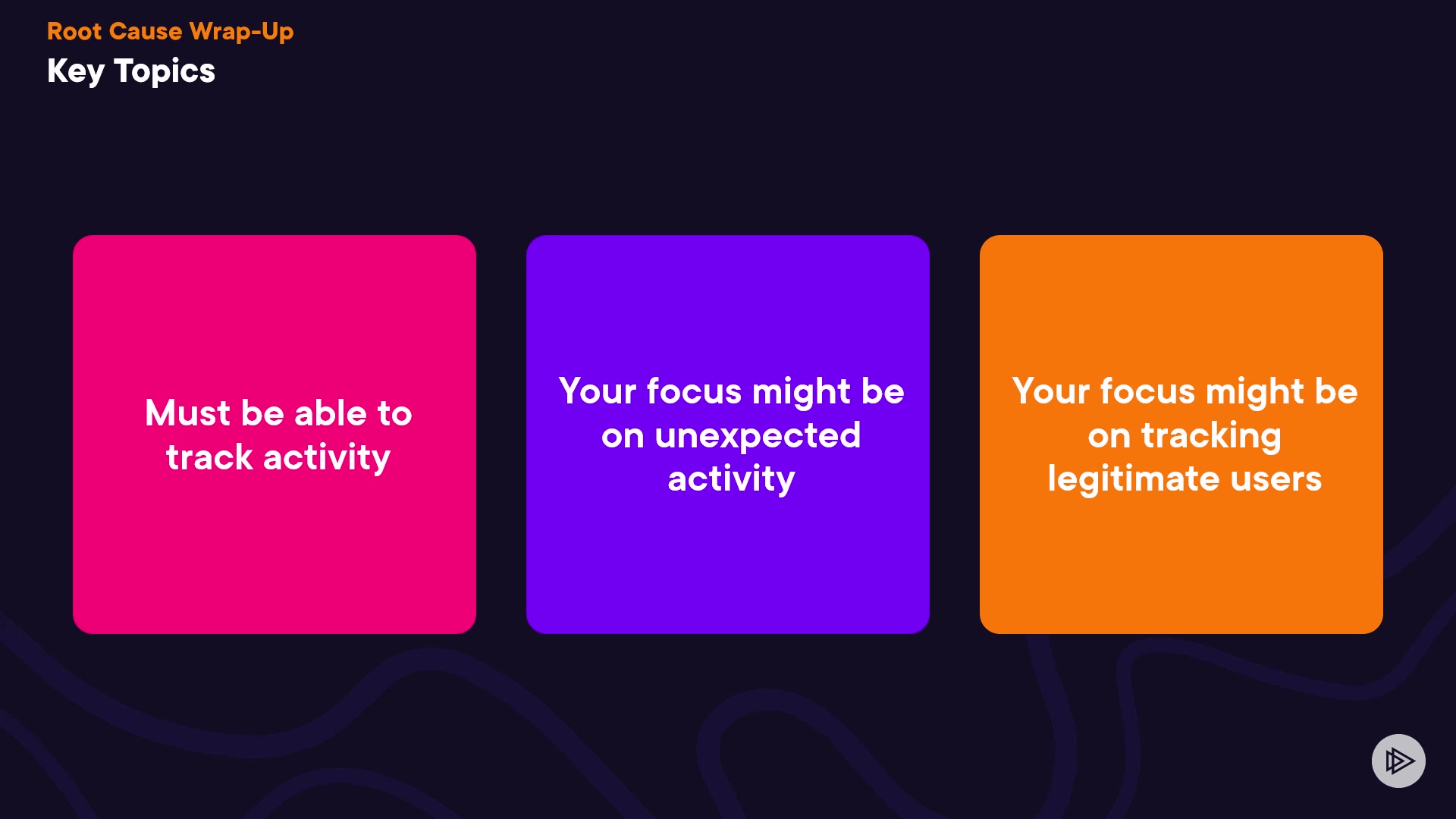 Root Cause Wrap-Up
Key Topics

Must be able to track activity

Your focus might be on unexpected activity

Your focus might be on tracking legitimate users